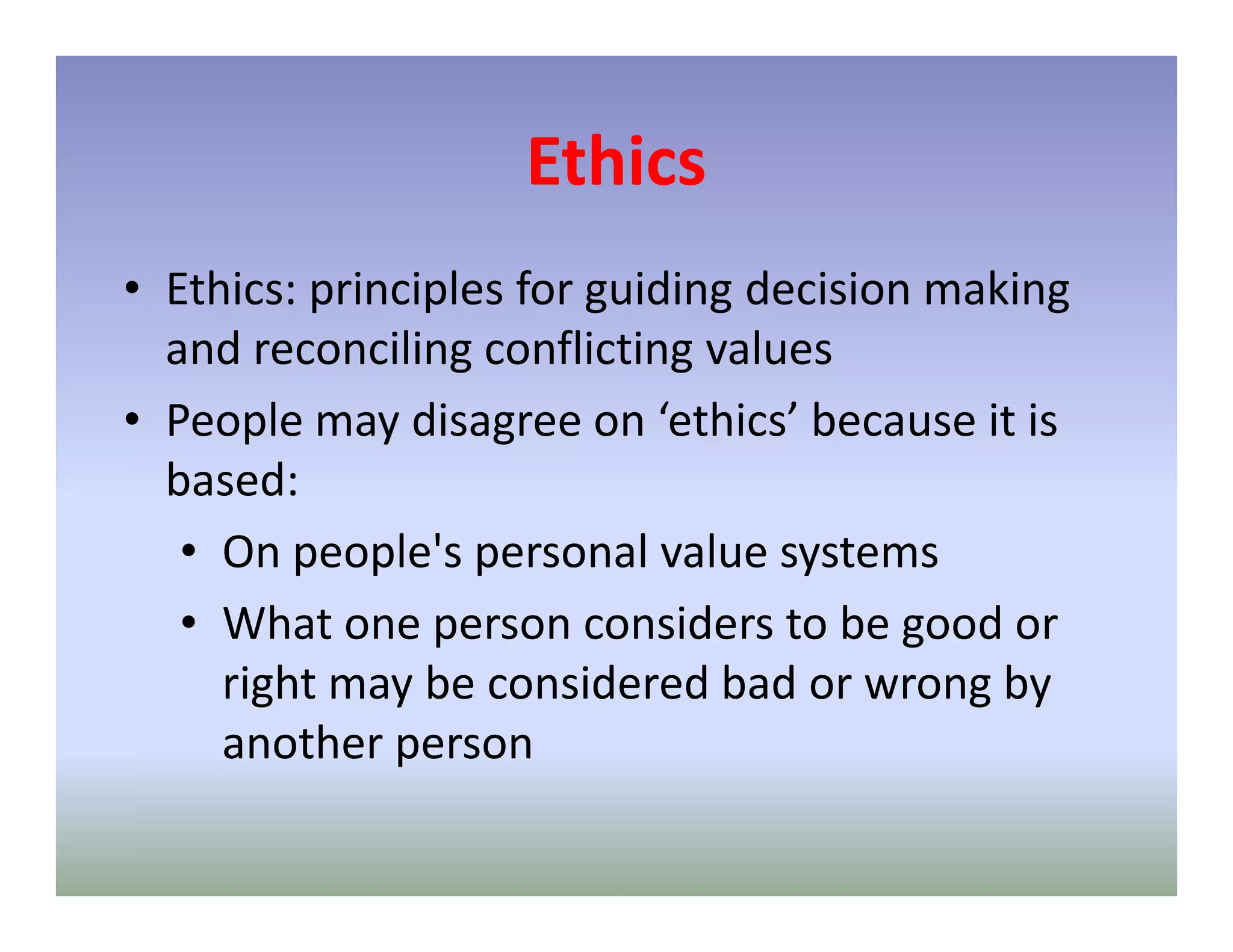 Ethics

• Ethics: principles for guiding decision making and reconciling conflicting values

• People may disagree on ‘ethics’ because it is based:

• On people's personal value systems

• What one person considers to be good or right may be considered bad or wrong by another person